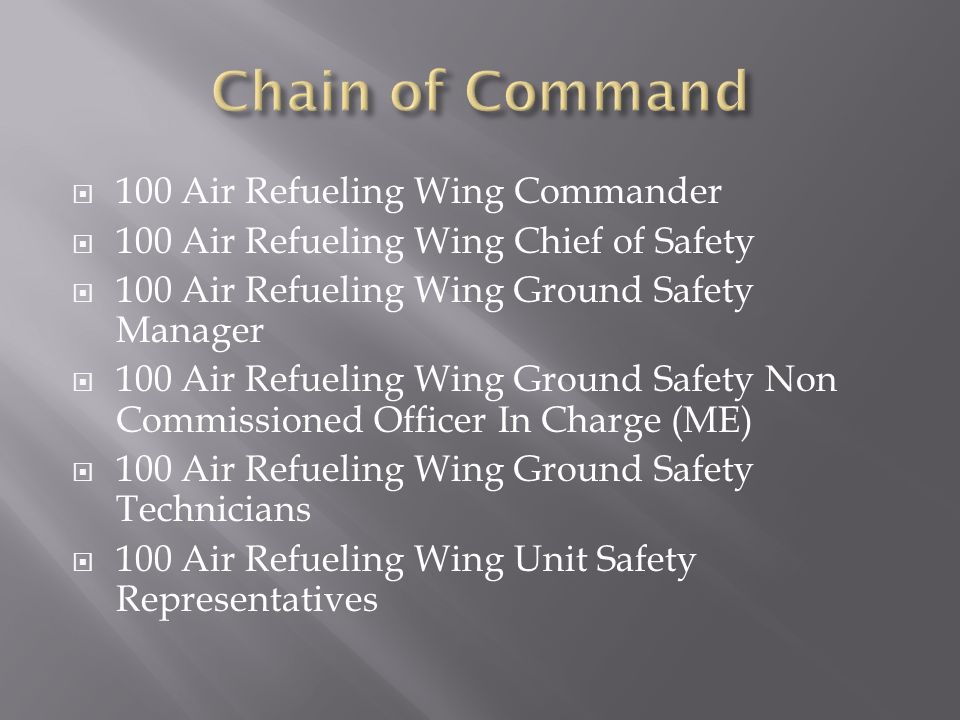 Chain of Command

100 Air Refueling Wing Commander
100 Air Refueling Wing Chief of Safety
100 Air Refueling Wing Ground Safety Manager
100 Air Refueling Wing Ground Safety Non Commissioned Officer In Charge (ME)
100 Air Refueling Wing Ground Safety Technicians
100 Air Refueling Wing Unit Safety Representatives